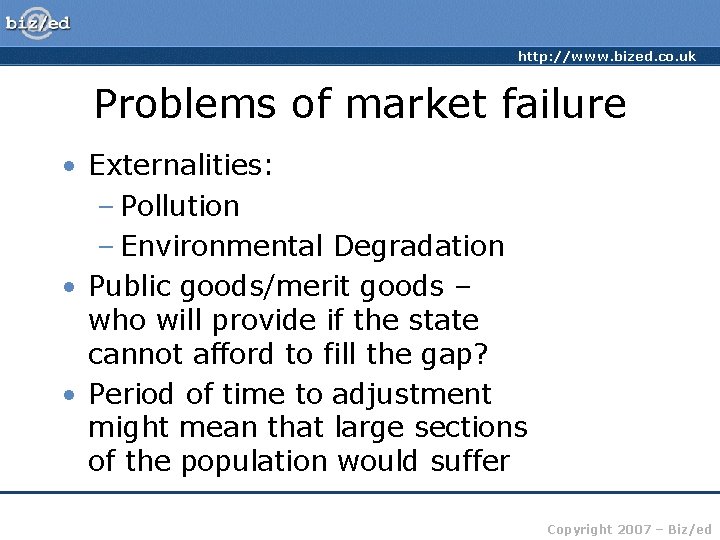 biz/ed

http://www.bized.co.uk

Problems of market failure

• Externalities:
– Pollution
– Environmental Degradation
• Public goods/merit goods – who will provide if the state cannot afford to fill the gap?
• Period of time to adjustment might mean that large sections of the population would suffer

Copyright 2007 – Biz/ed